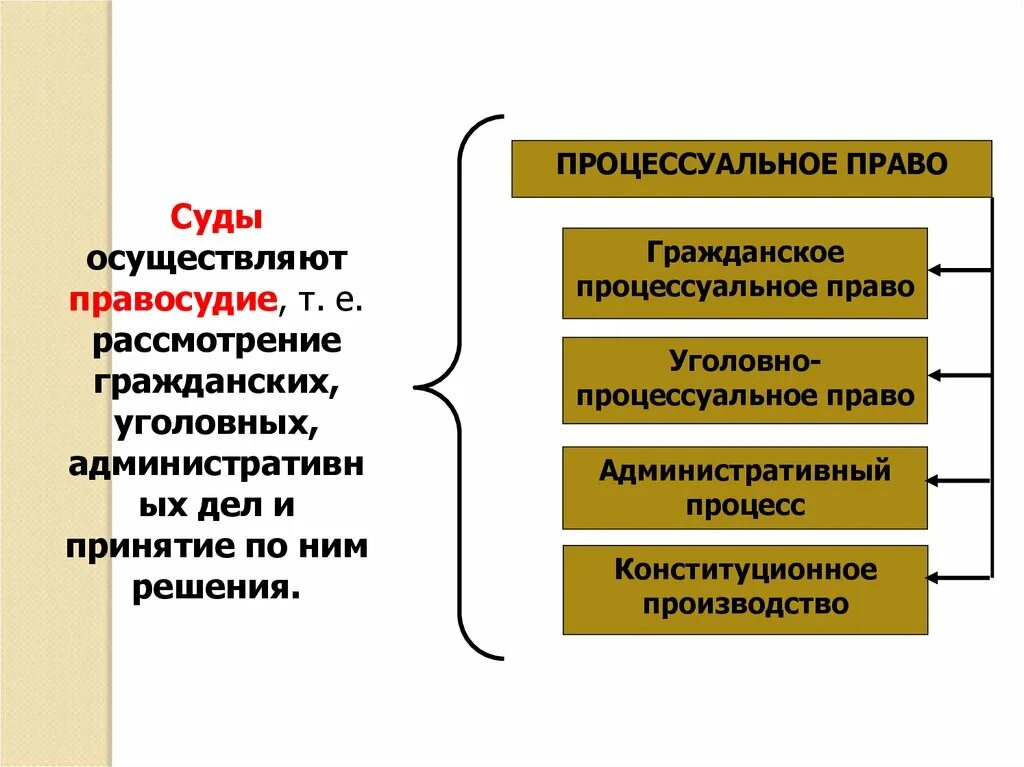 Суды осуществляют правосудие, т. е. рассмотрение гражданских, уголовных, административных дел и принятие по ним решения.

ПРОЦЕССУАЛЬНОЕ ПРАВО

Гражданское процессуальное право

Уголовно-процессуальное право

Административный процесс

Конституционное производство